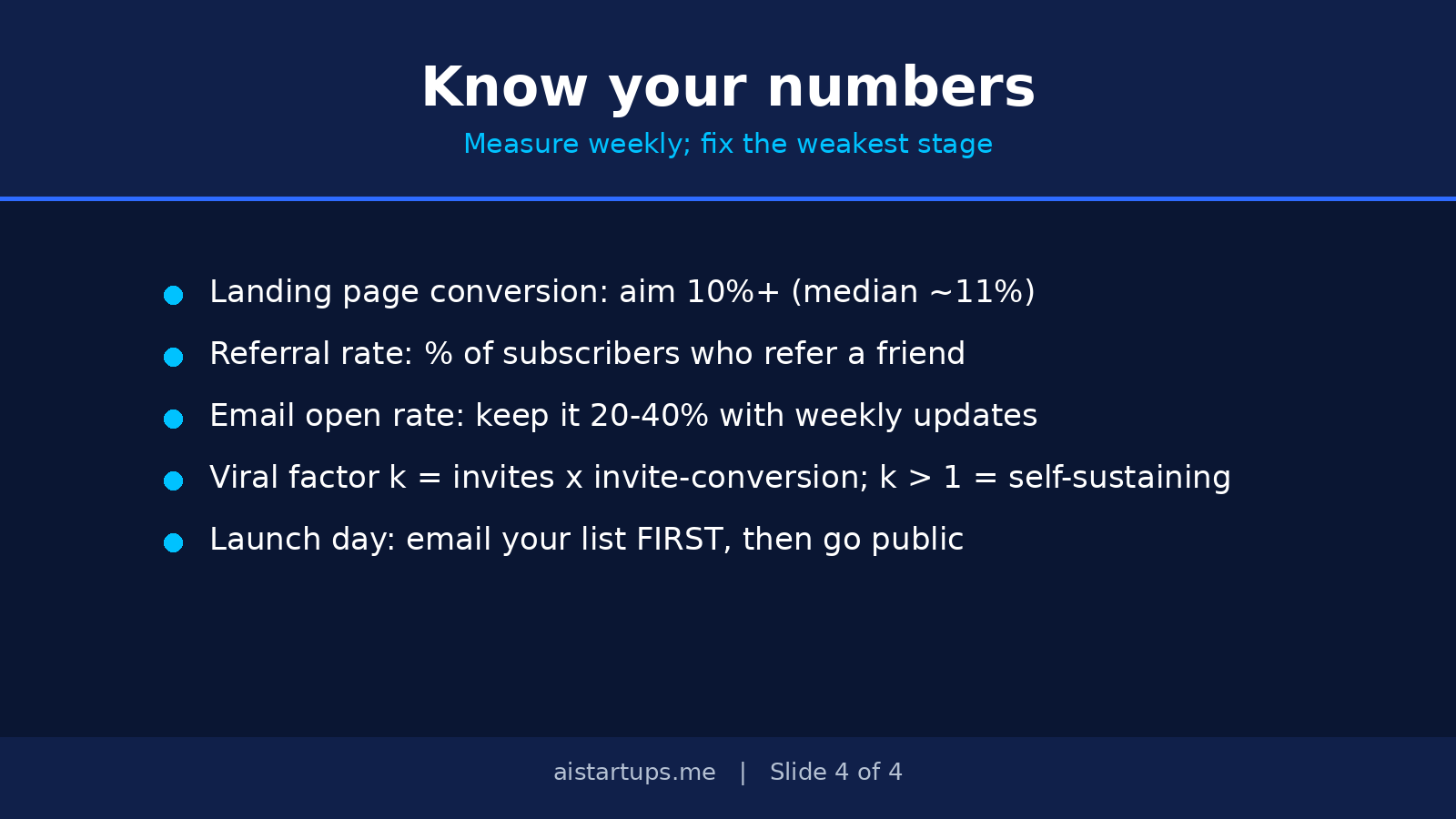 Know your numbers

Measure weekly; fix the weakest stage

• Landing page conversion: aim 10%+ (median ~11%)
• Referral rate: % of subscribers who refer a friend
• Email open rate: keep it 20-40% with weekly updates
• Viral factor k = invites x invite-conversion; k > 1 = self-sustaining
• Launch day: email your list FIRST, then go public

aistartups.me | Slide 4 of 4